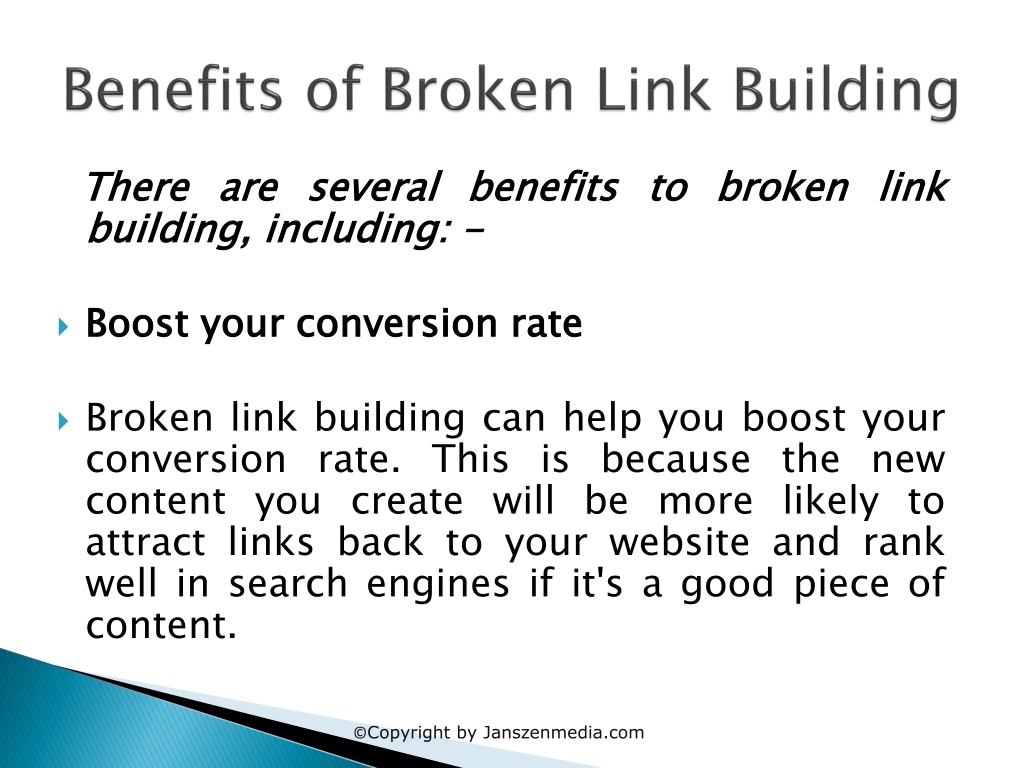 Benefits of Broken Link Building

There are several benefits to broken link building, including: -

Boost your conversion rate

Broken link building can help you boost your conversion rate. This is because the new content you create will be more likely to attract links back to your website and rank well in search engines if it's a good piece of content.

©Copyright by Janszenmedia.com